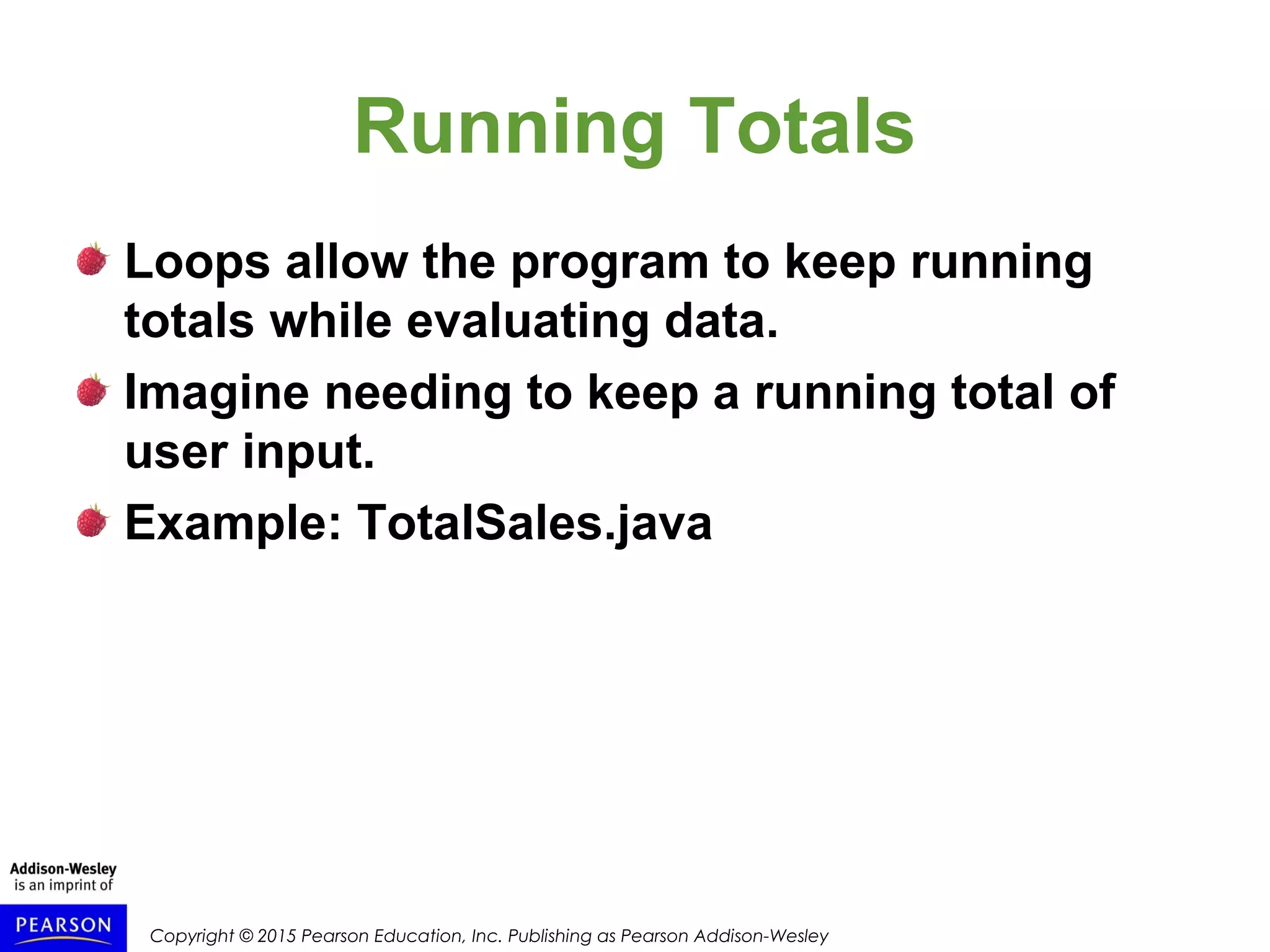 Running Totals

Loops allow the program to keep running totals while evaluating data.

Imagine needing to keep a running total of user input.

Example: TotalSales.java

Addison-Wesley is an imprint of

PEARSON

Copyright © 2015 Pearson Education, Inc. Publishing as Pearson Addison-Wesley